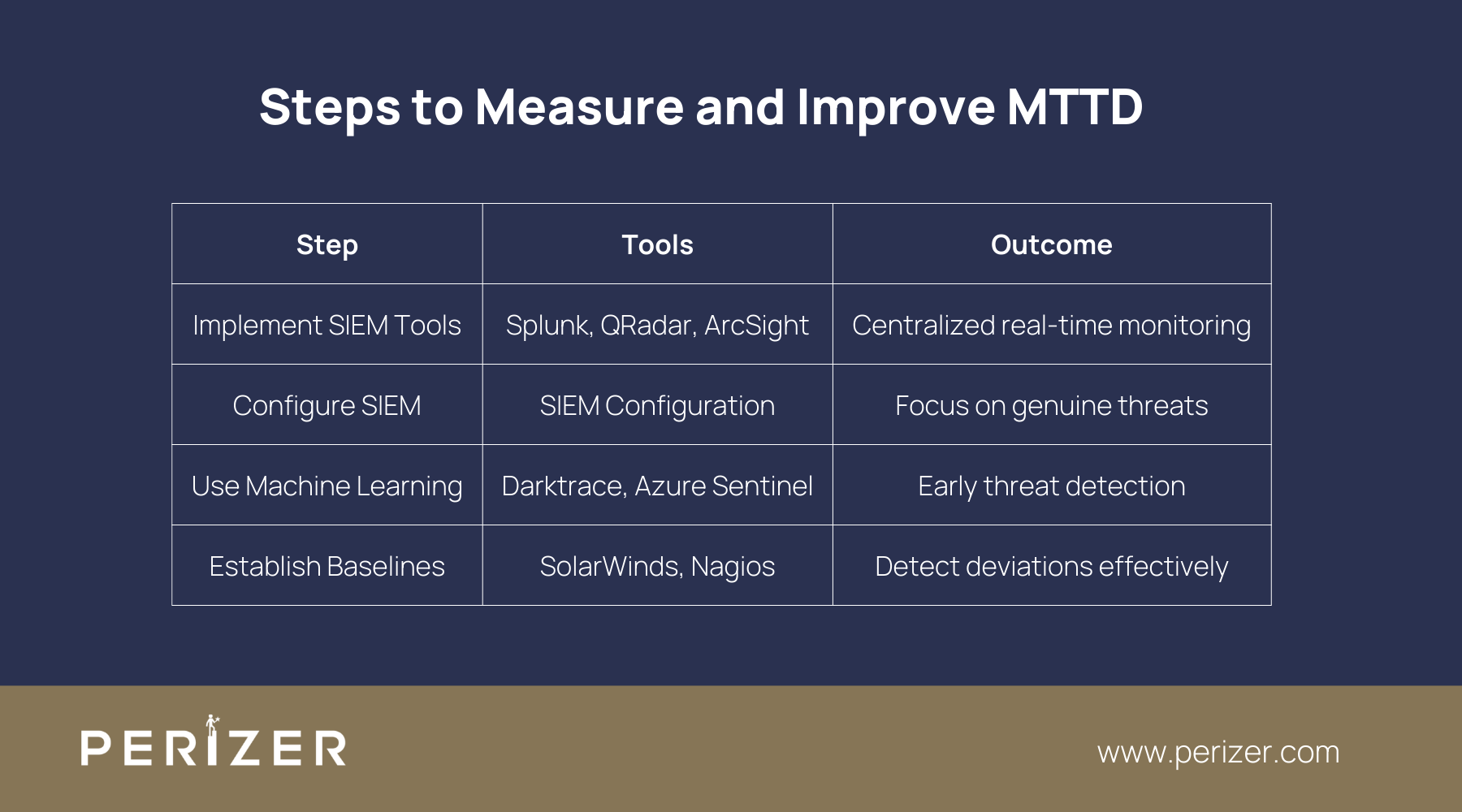 Steps to Measure and Improve MTTD

| Step | Tools | Outcome |
|---|---|---|
| Implement SIEM Tools | Splunk, QRadar, ArcSight | Centralized real-time monitoring |
| Configure SIEM | SIEM Configuration | Focus on genuine threats |
| Use Machine Learning | Darktrace, Azure Sentinel | Early threat detection |
| Establish Baselines | SolarWinds, Nagios | Detect deviations effectively |

PERIZER

www.perizer.com